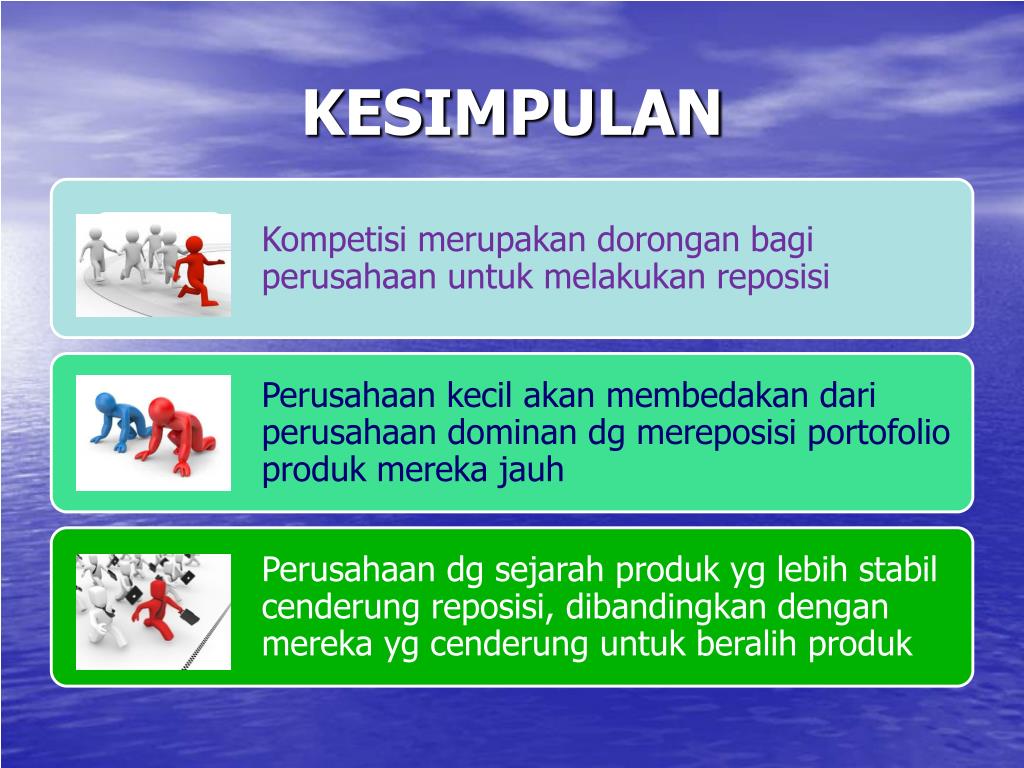 KESIMPULAN

Kompetisi merupakan dorongan bagi perusahaan untuk melakukan reposisi

Perusahaan kecil akan membedakan dari perusahaan dominan dg mereposisi portofolio produk mereka jauh

Perusahaan dg sejarah produk yg lebih stabil cenderung reposisi, dibandingkan dengan mereka yg cenderung untuk beralih produk